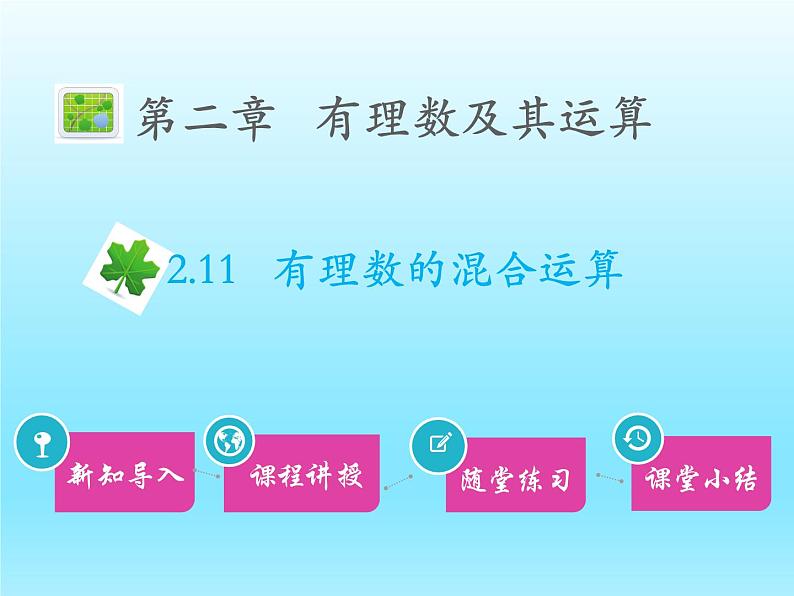 第二章 有理数及其运算

2.11 有理数的混合运算

新知导入

课程讲授

随堂练习

课堂小结